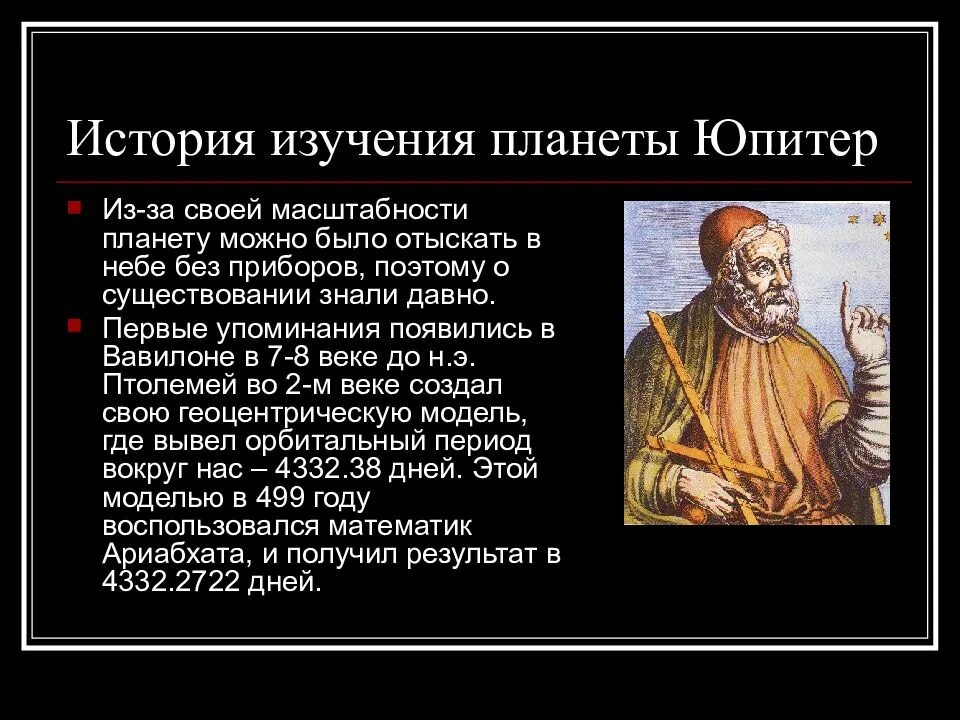 История изучения планеты Юпитер

Из-за своей масштабности планету можно было отыскать в небе без приборов, поэтому о существовании знали давно.

Первые упоминания появились в Вавилоне в 7-8 веке до н.э. Птолемей во 2-м веке создал свою геоцентрическую модель, где вывел орбитальный период вокруг нас – 4332.38 дней. Этой моделью в 499 году воспользовался математик Ариабхата, и получил результат в 4332.2722 дней.